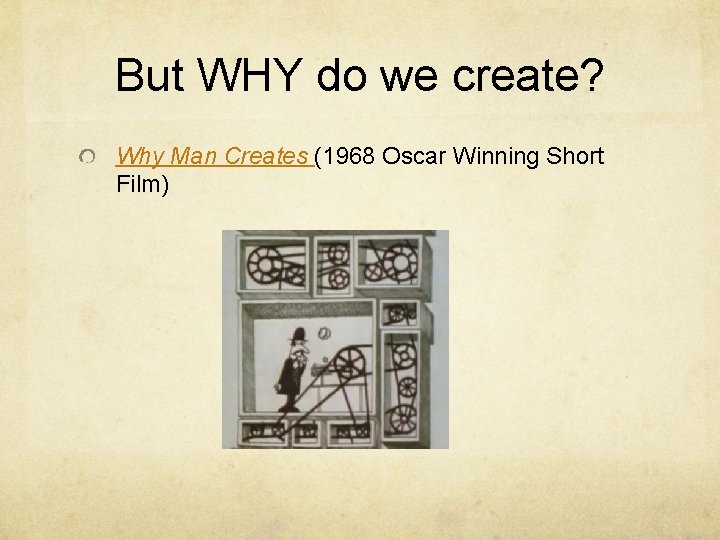 But WHY do we create?

Why Man Creates (1968 Oscar Winning Short Film)